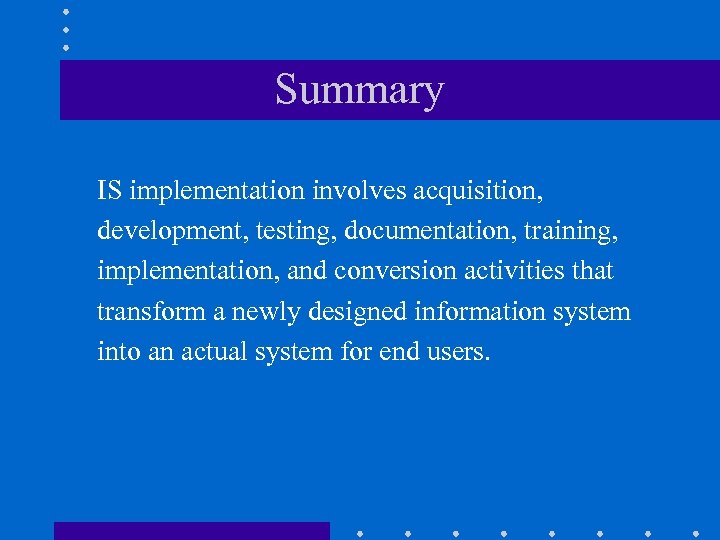 Summary

IS implementation involves acquisition, development, testing, documentation, training, implementation, and conversion activities that transform a newly designed information system into an actual system for end users.